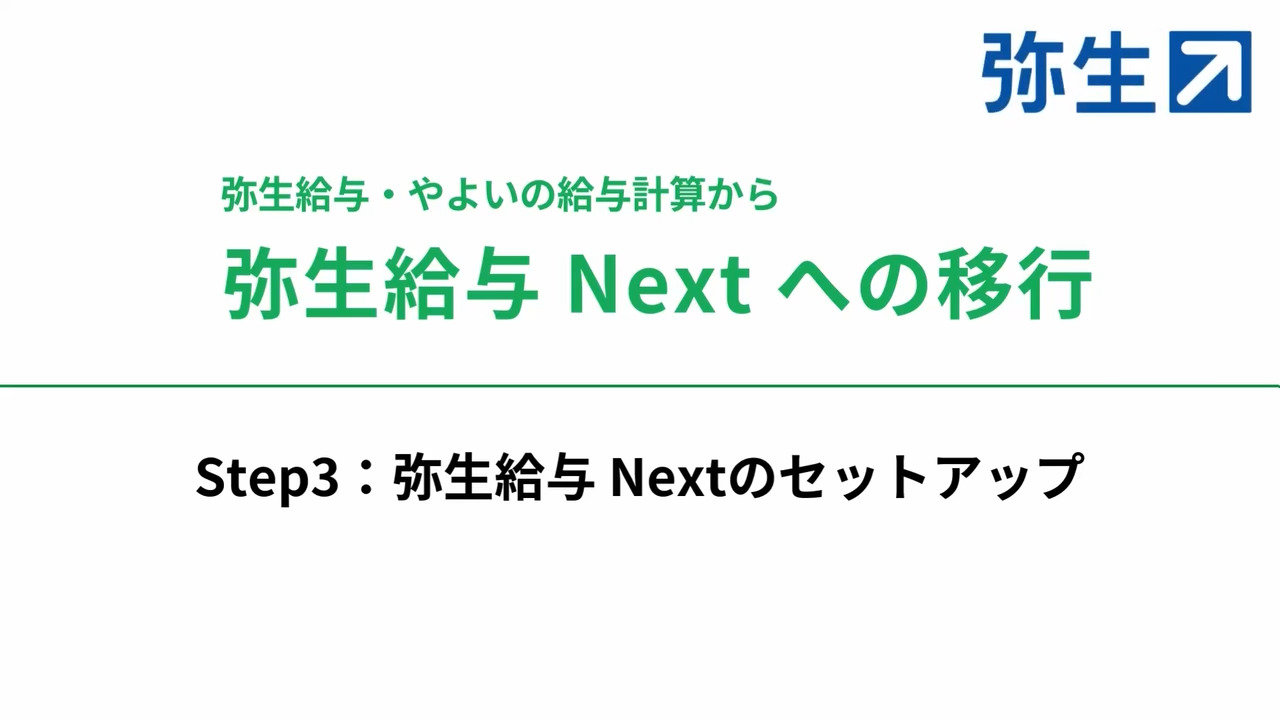 弥生

弥生給与・やよいの給与計算から

弥生給与 Next への移行

Step3：弥生給与 Nextのセットアップ